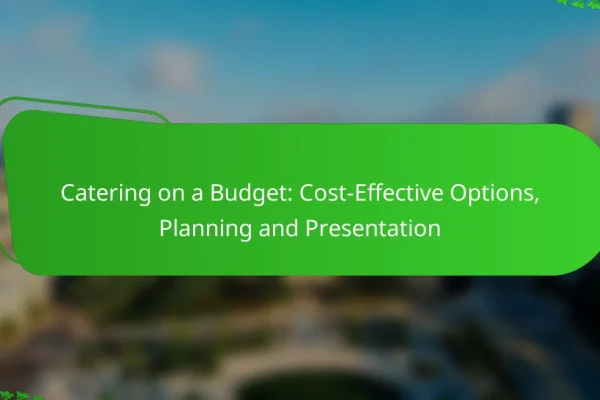 Catering on a Budget: Cost-Effective Options, Planning and Presentation